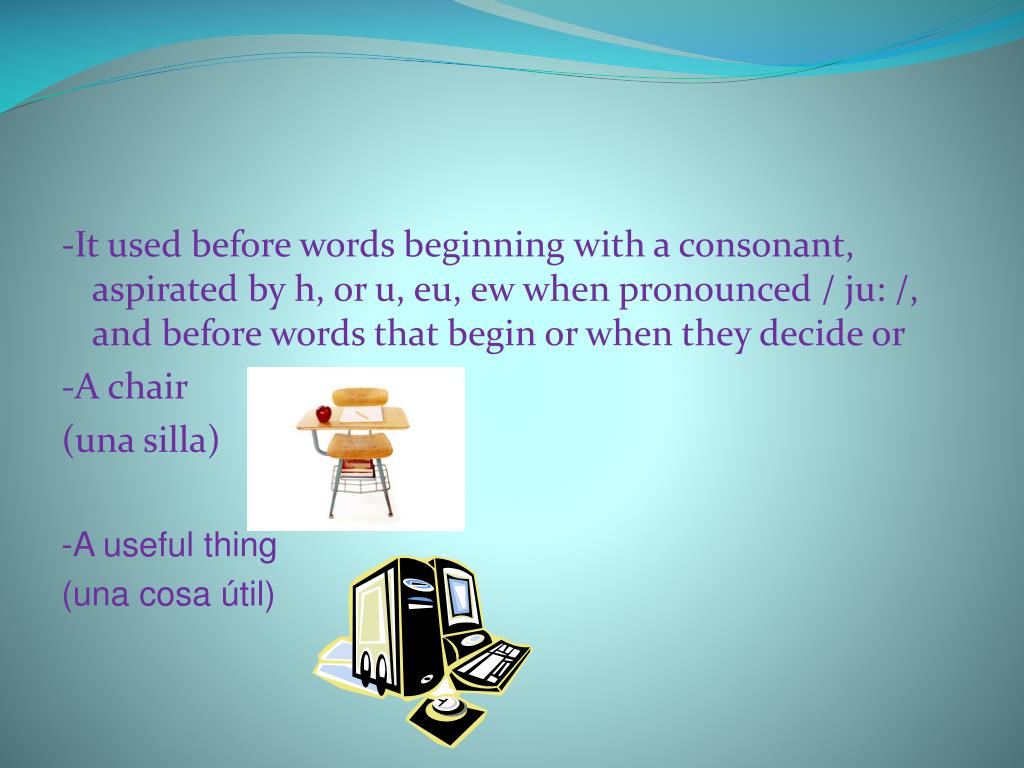 -It used before words beginning with a consonant, aspirated by h, or u, eu, ew when pronounced / ju: /, and before words that begin or when they decide or

-A chair
(una silla)

-A useful thing
(una cosa útil)